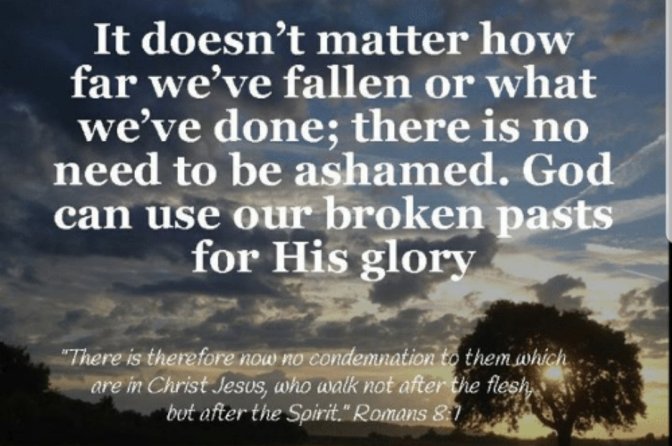 It doesn't matter how far we've fallen or what we've done; there is no need to be ashamed. God can use our broken pasts for His glory

"There is therefore now no condemnation to them which are in Christ Jesus, who walk not after the flesh, but after the Spirit." Romans 8:1